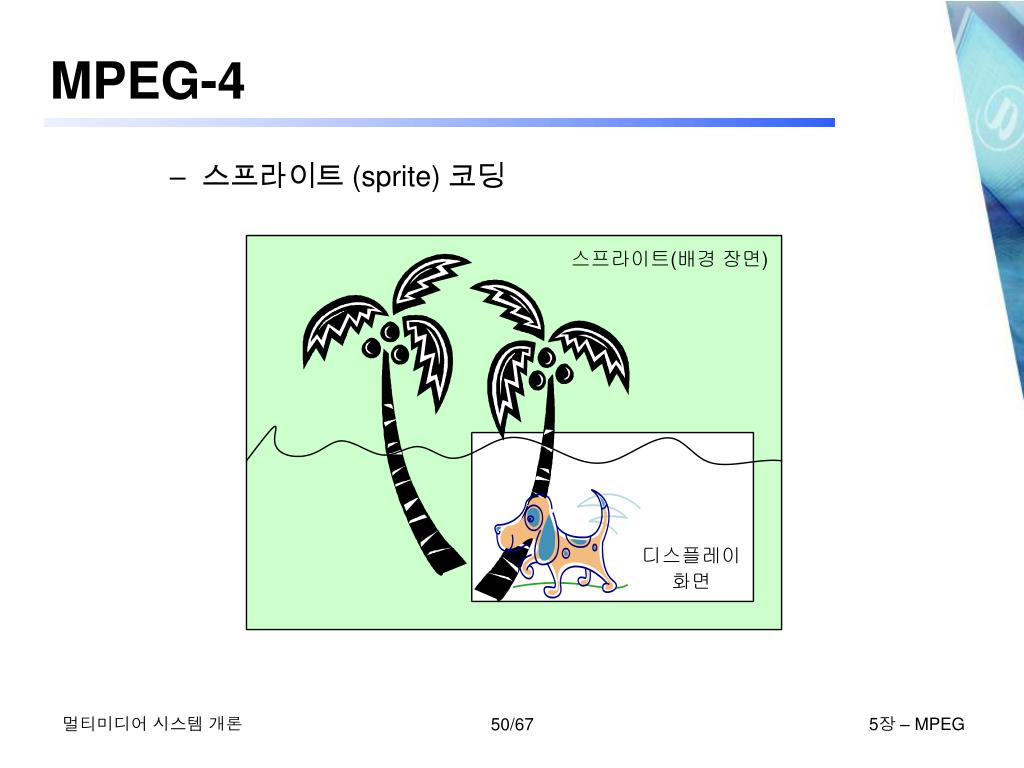 MPEG-4

– 스프라이트 (sprite) 코딩

스프라이트(배경 장면)

디스플레이 화면

멀티미디어 시스템 개론

50/67

5장 – MPEG